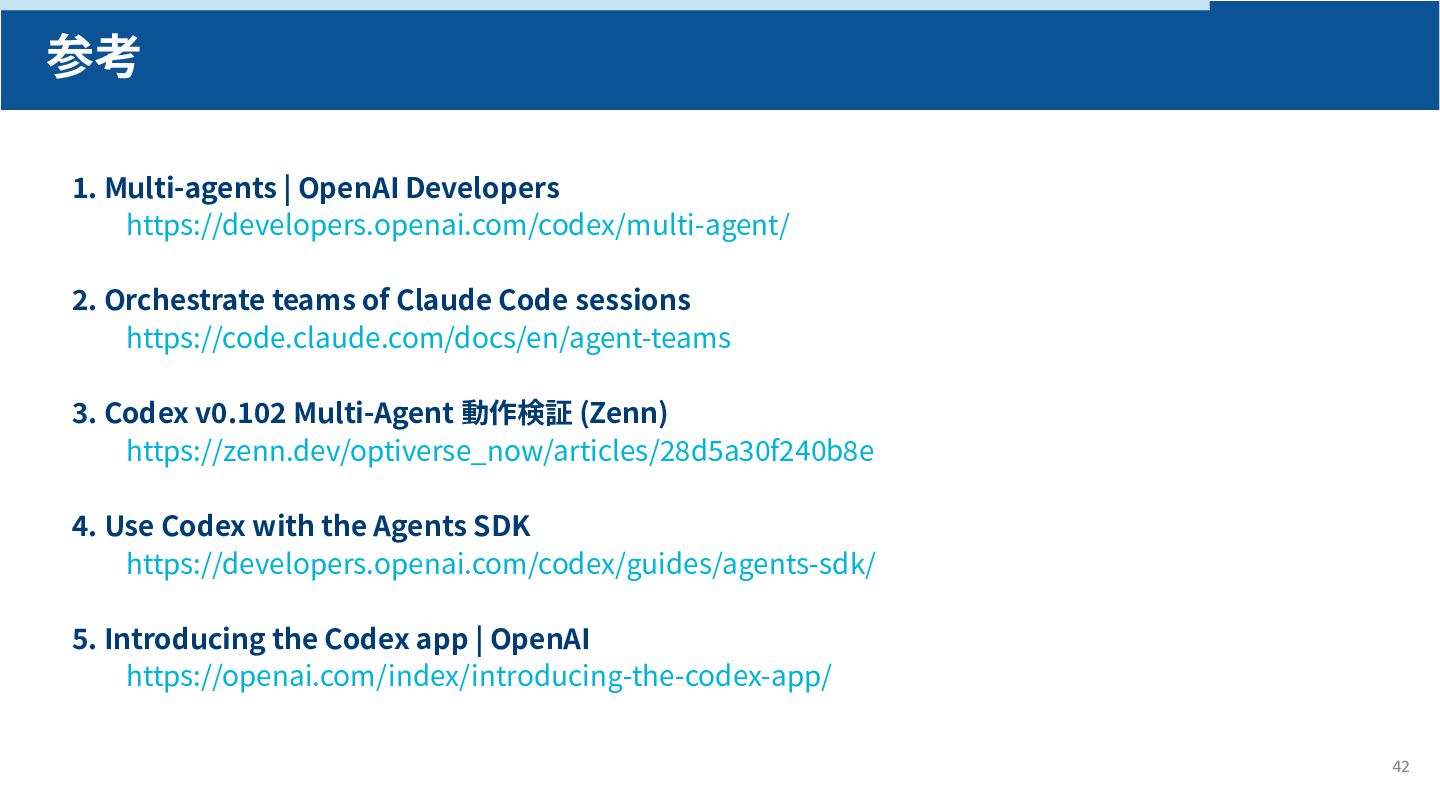 参考

1. Multi-agents | OpenAI Developers
https://developers.openai.com/codex/multi-agent/

2. Orchestrate teams of Claude Code sessions
https://code.claude.com/docs/en/agent-teams

3. Codex v0.102 Multi-Agent 動作検証 (Zenn)
https://zenn.dev/optiverse_now/articles/28d5a30f240b8e

4. Use Codex with the Agents SDK
https://developers.openai.com/codex/guides/agents-sdk/

5. Introducing the Codex app | OpenAI
https://openai.com/index/introducing-the-codex-app/

42